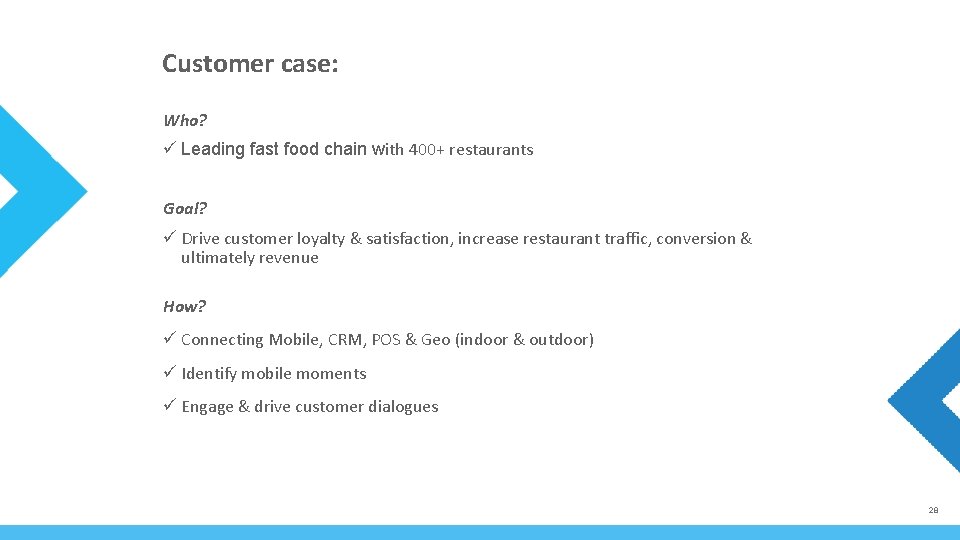 Customer case:

Who?

✓ Leading fast food chain with 400+ restaurants

Goal?

✓ Drive customer loyalty & satisfaction, increase restaurant traffic, conversion & ultimately revenue

How?

✓ Connecting Mobile, CRM, POS & Geo (indoor & outdoor)

✓ Identify mobile moments

✓ Engage & drive customer dialogues

28